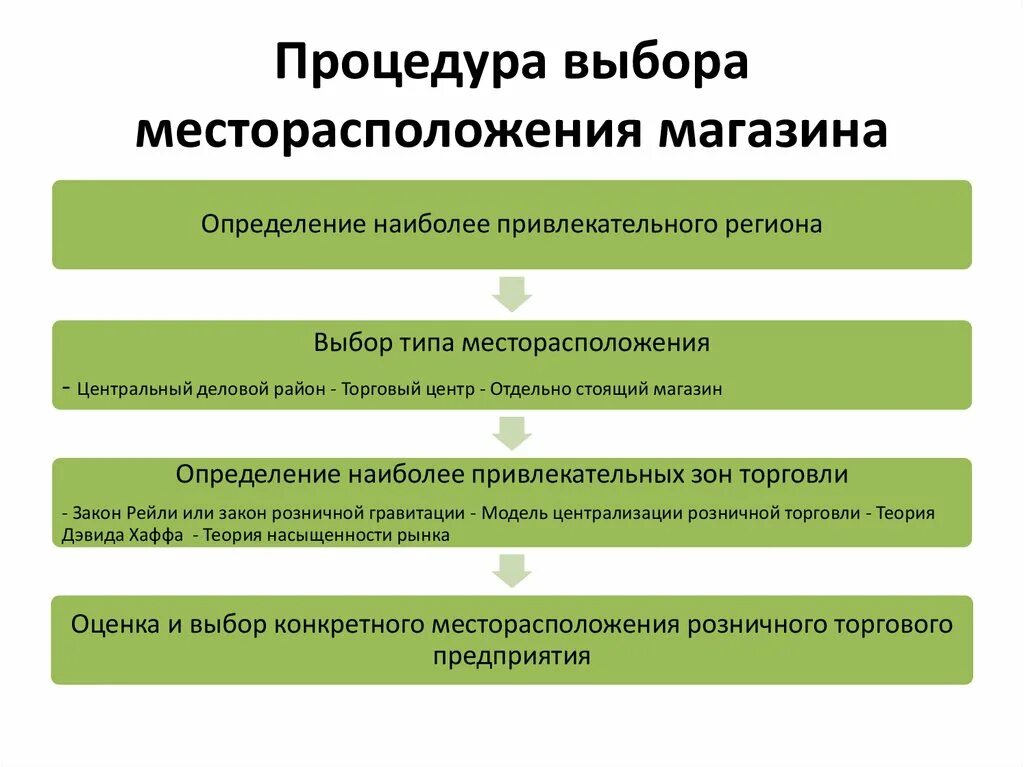 Процедура выбора месторасположения магазина

Определение наиболее привлекательного региона

Выбор типа месторасположения

- Центральный деловой район - Торговый центр - Отдельно стоящий магазин

Определение наиболее привлекательных зон торговли

- Закон Рейли или закон розничной гравитации - Модель централизации розничной торговли - Теория Дэвида Хаффа - Теория насыщенности рынка

Оценка и выбор конкретного месторасположения розничного торгового предприятия